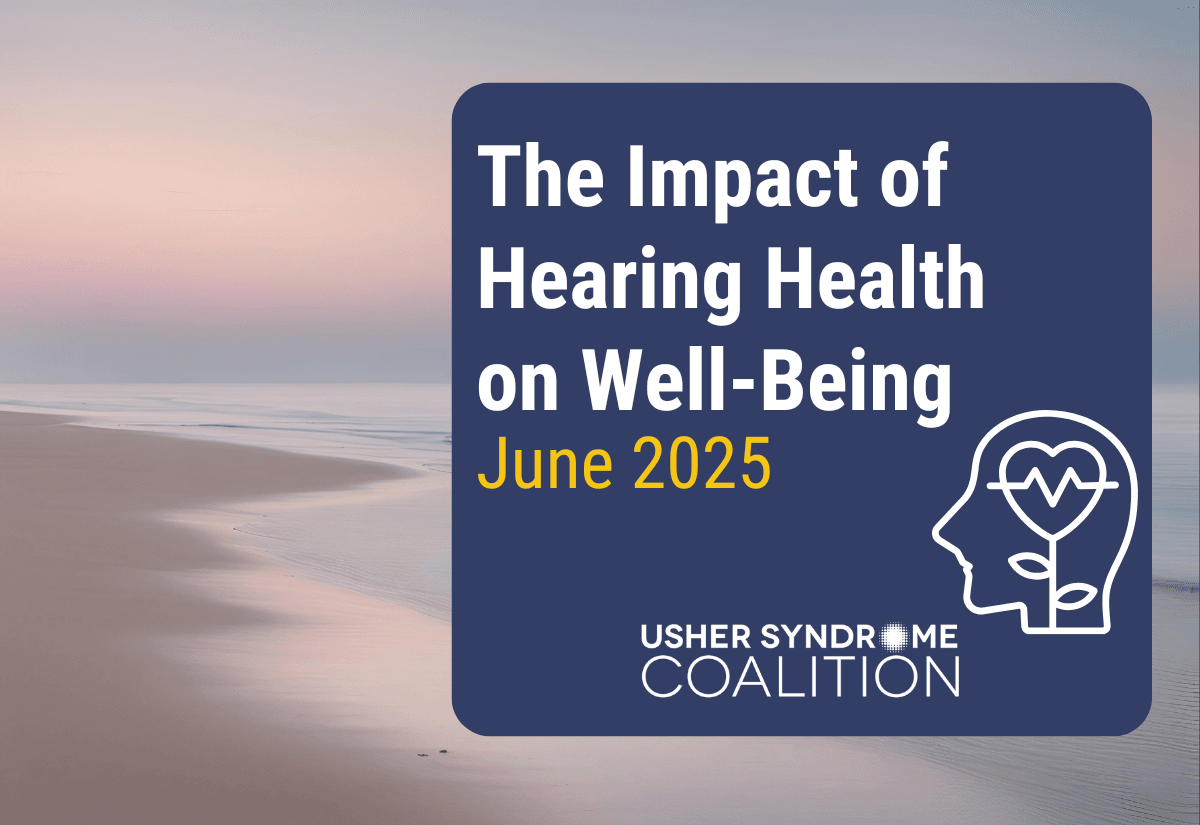 The Impact of Hearing Health on Well-Being
June 2025

USHER SYNDROME
COALITION